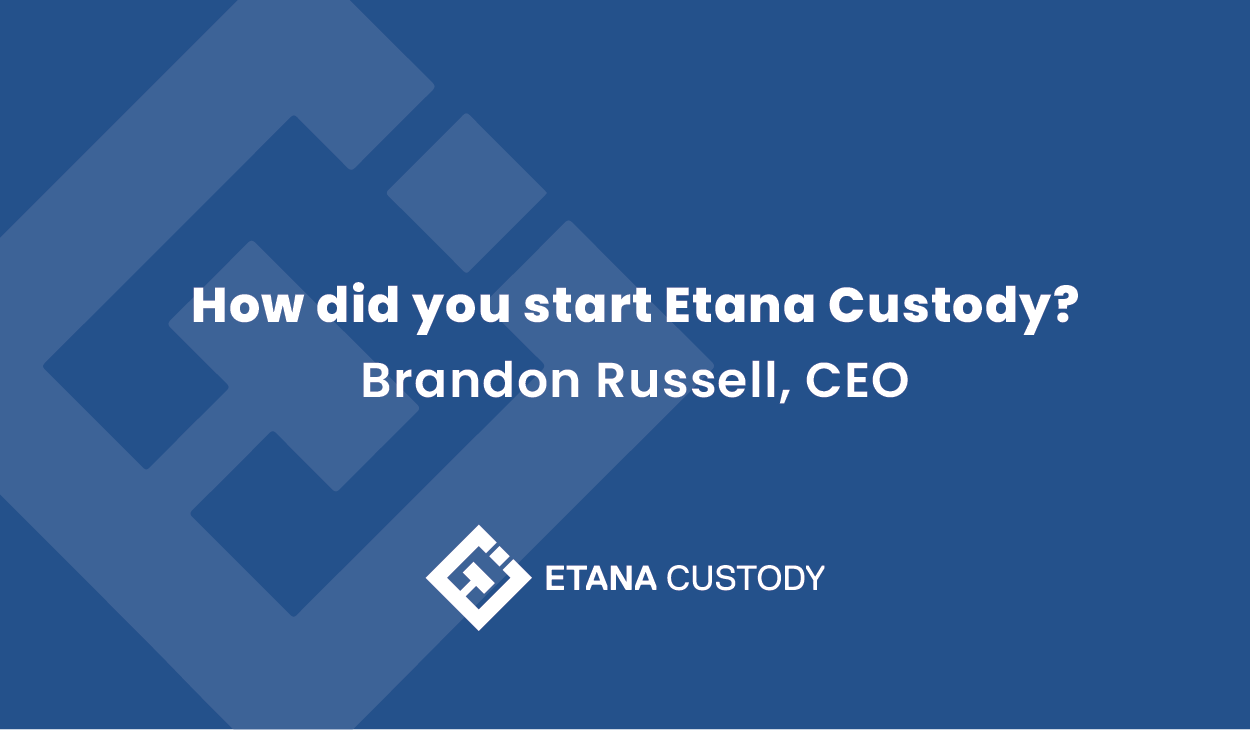 How did you start Etana Custody?
Brandon Russell, CEO

ETANA CUSTODY